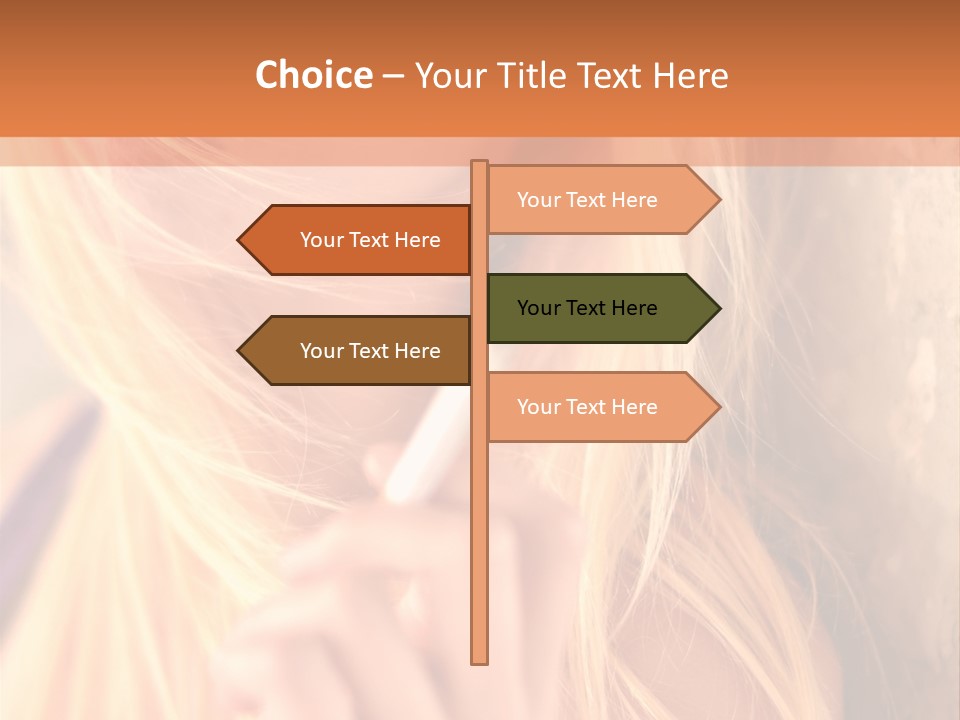 Choice – Your Title Text Here

Your Text Here

Your Text Here

Your Text Here

Your Text Here

Your Text Here